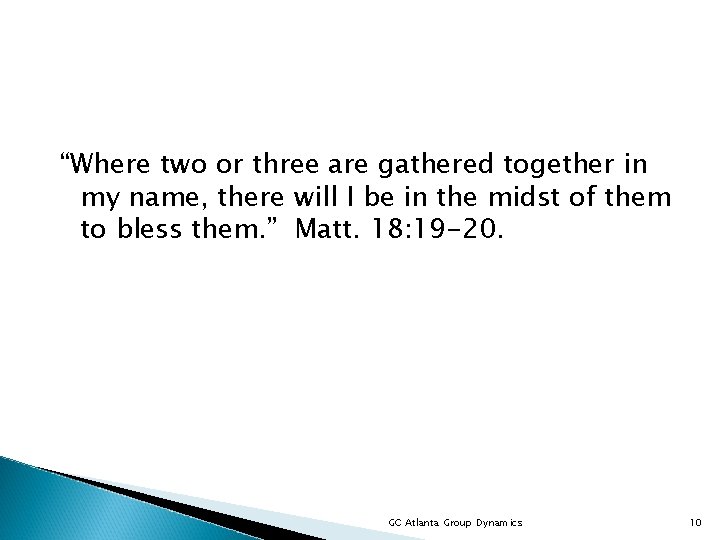 “Where two or three are gathered together in my name, there will I be in the midst of them to bless them.” Matt. 18:19-20.

GC Atlanta Group Dynamics

10